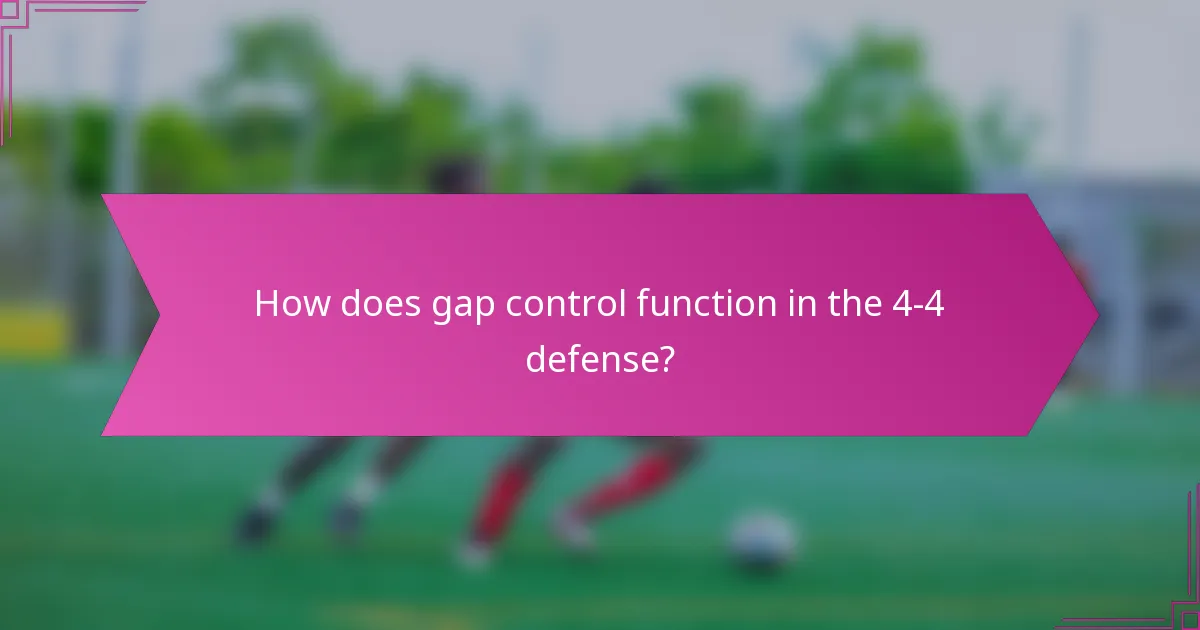 How does gap control function in the 4-4 defense?